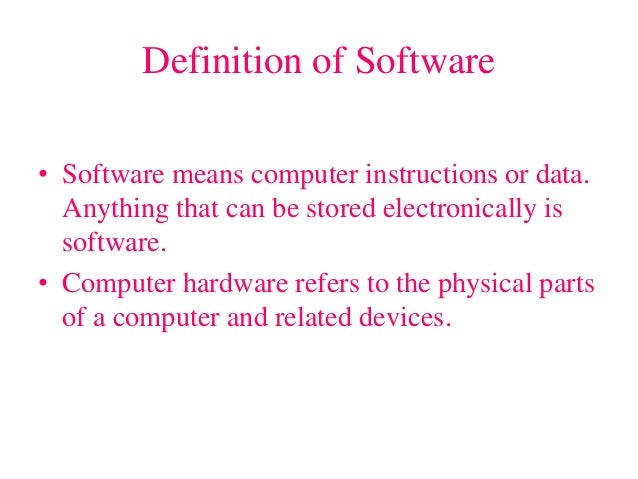 Definition of Software

• Software means computer instructions or data. Anything that can be stored electronically is software.

• Computer hardware refers to the physical parts of a computer and related devices.